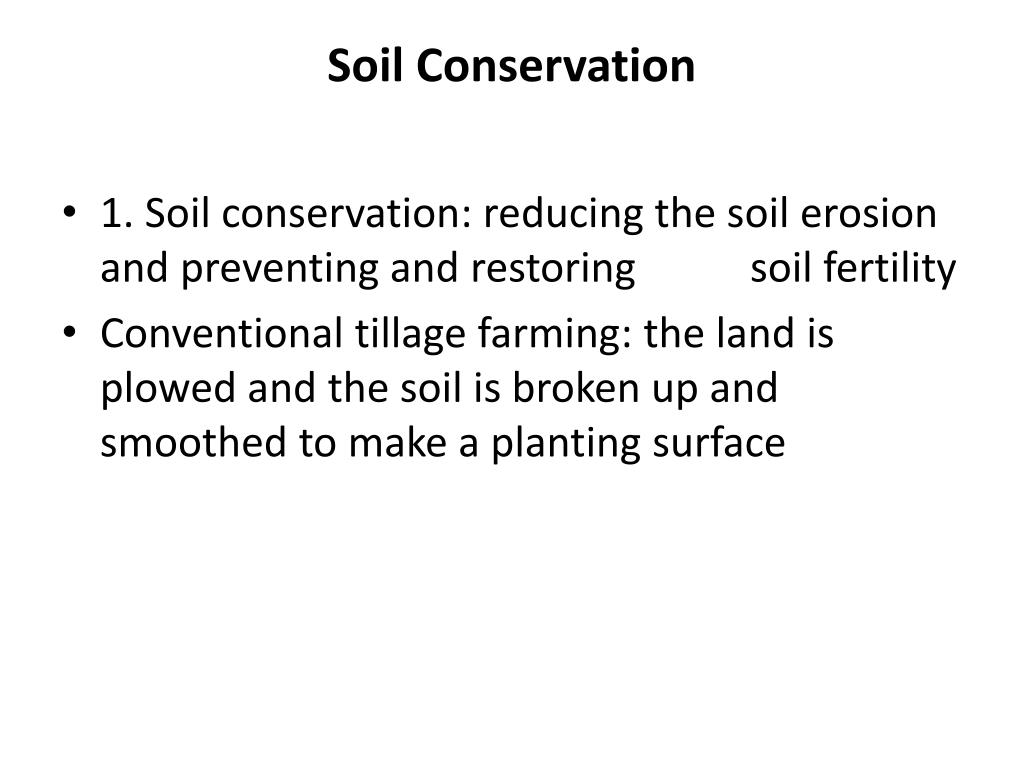 Soil Conservation

• 1. Soil conservation: reducing the soil erosion and preventing and restoring soil fertility
• Conventional tillage farming: the land is plowed and the soil is broken up and smoothed to make a planting surface